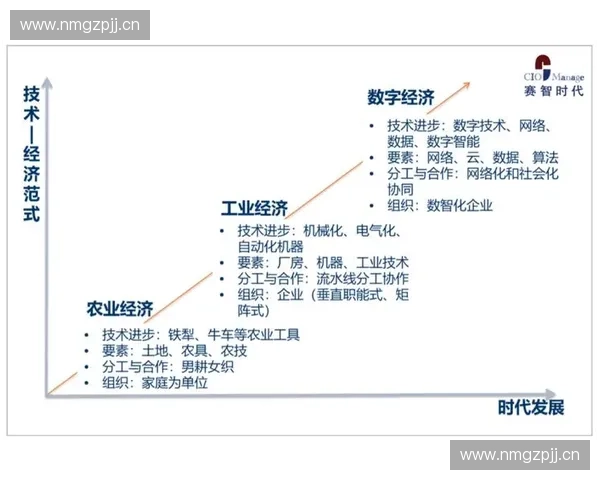 www.nmgzpjj.cn

CIO Manage
赛智时代

技术—经济范式

数字经济
• 技术进步：数字技术、网络、数据、数字智能
• 要素：网络、云、数据、算法
• 分工与合作：网络化和社会化协同
• 组织：数智化企业

工业经济
• 技术进步：机械化、电气化、自动化机器
• 要素：厂房、机器、工业技术
• 分工与合作：流水线分工协作
• 组织：企业（垂直职能式、矩阵式）

农业经济
• 技术进步：铁犁、牛车等农业工具
• 要素：土地、农具、农技
• 分工与合作：男耕女织
• 组织：家庭为单位

时代发展

www.nmgzpjj.cn